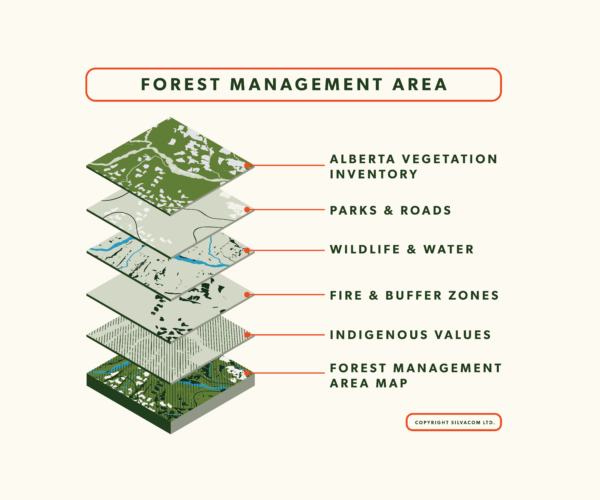 FOREST MANAGEMENT AREA

ALBERTA VEGETATION INVENTORY

PARKS & ROADS

WILDLIFE & WATER

FIRE & BUFFER ZONES

INDIGENOUS VALUES

FOREST MANAGEMENT AREA MAP

COPYRIGHT SILVACOM LTD.